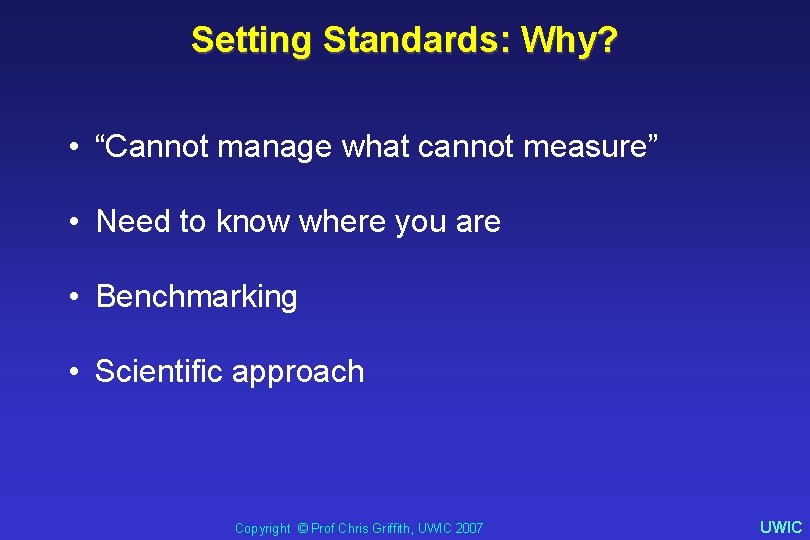 Setting Standards: Why?

• “Cannot manage what cannot measure”

• Need to know where you are

• Benchmarking

• Scientific approach

Copyright © Prof Chris Griffith, UWIC 2007

UWIC